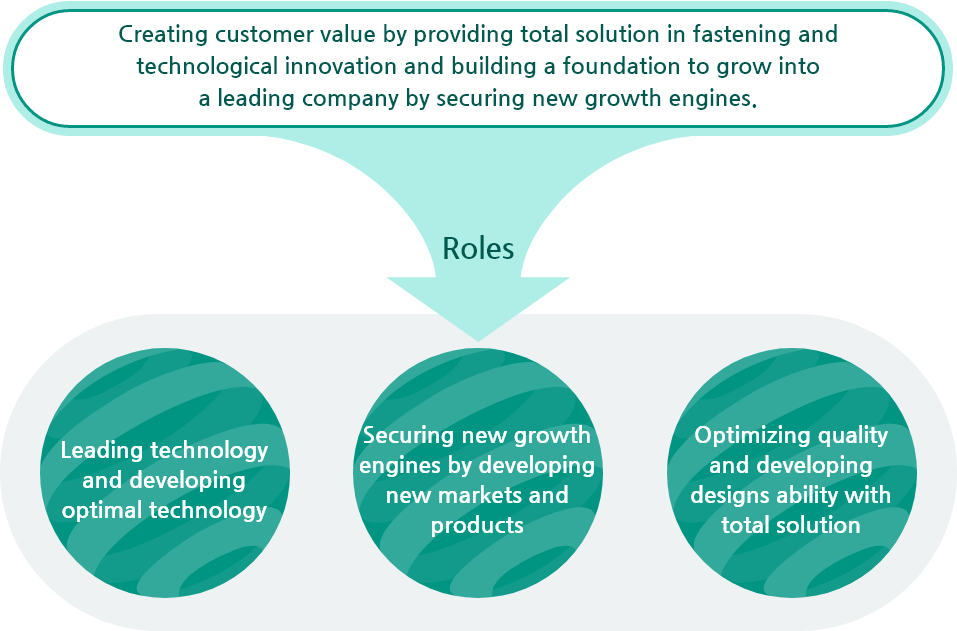 Creating customer value by providing total solution in fastening and technological innovation and building a foundation to grow into a leading company by securing new growth engines.

Roles

Leading technology and developing optimal technology

Securing new growth engines by developing new markets and products

Optimizing quality and developing designs ability with total solution